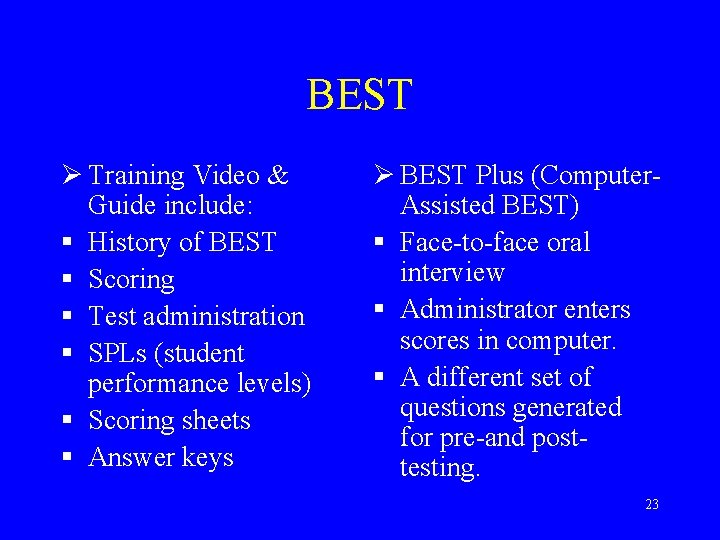 BEST

➢ Training Video & Guide include:
▪ History of BEST
▪ Scoring
▪ Test administration
▪ SPLs (student performance levels)
▪ Scoring sheets
▪ Answer keys

➢ BEST Plus (Computer-Assisted BEST)
▪ Face-to-face oral interview
▪ Administrator enters scores in computer.
▪ A different set of questions generated for pre-and post-testing.

23